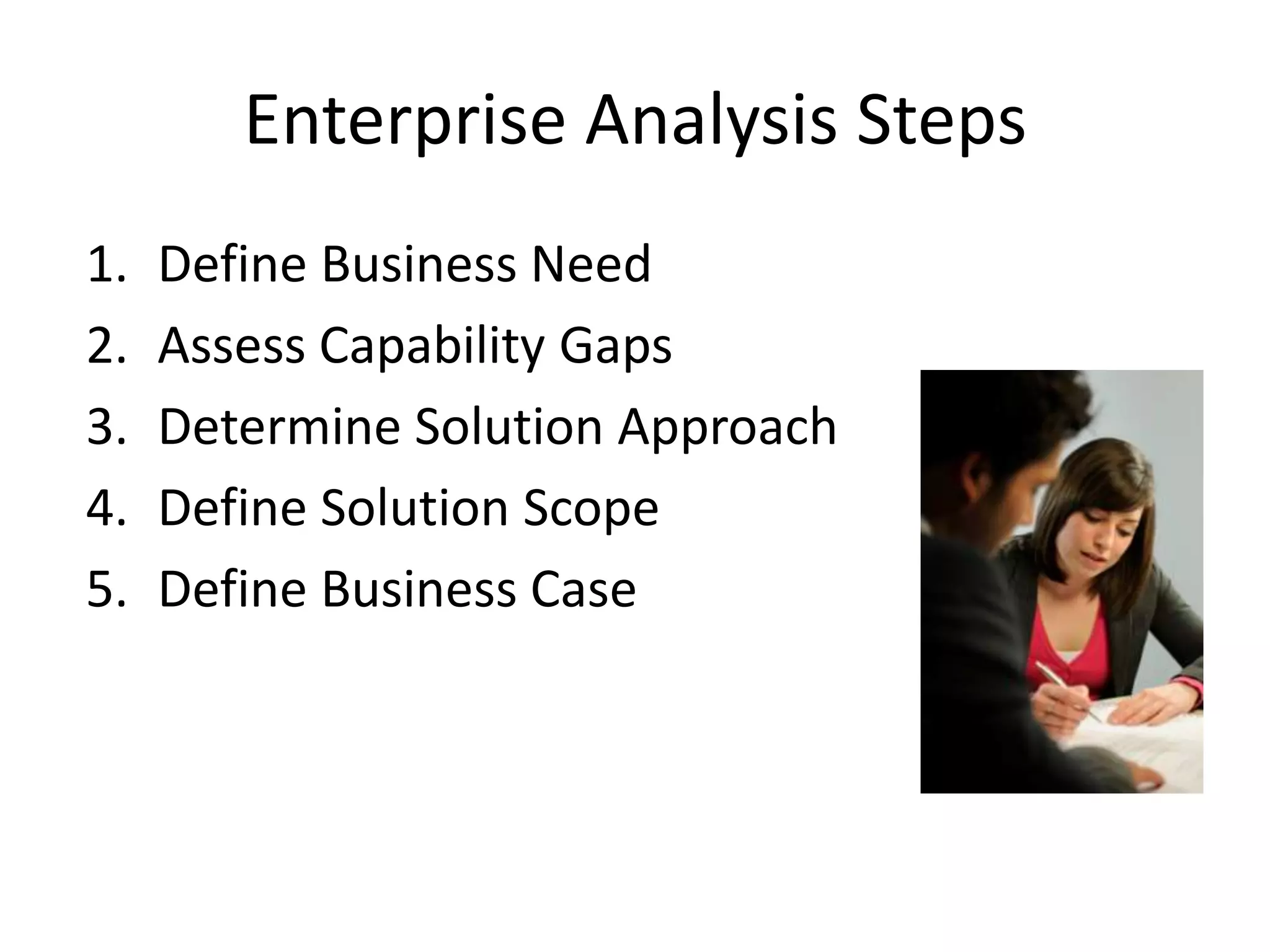 Enterprise Analysis Steps

1. Define Business Need
2. Assess Capability Gaps
3. Determine Solution Approach
4. Define Solution Scope
5. Define Business Case